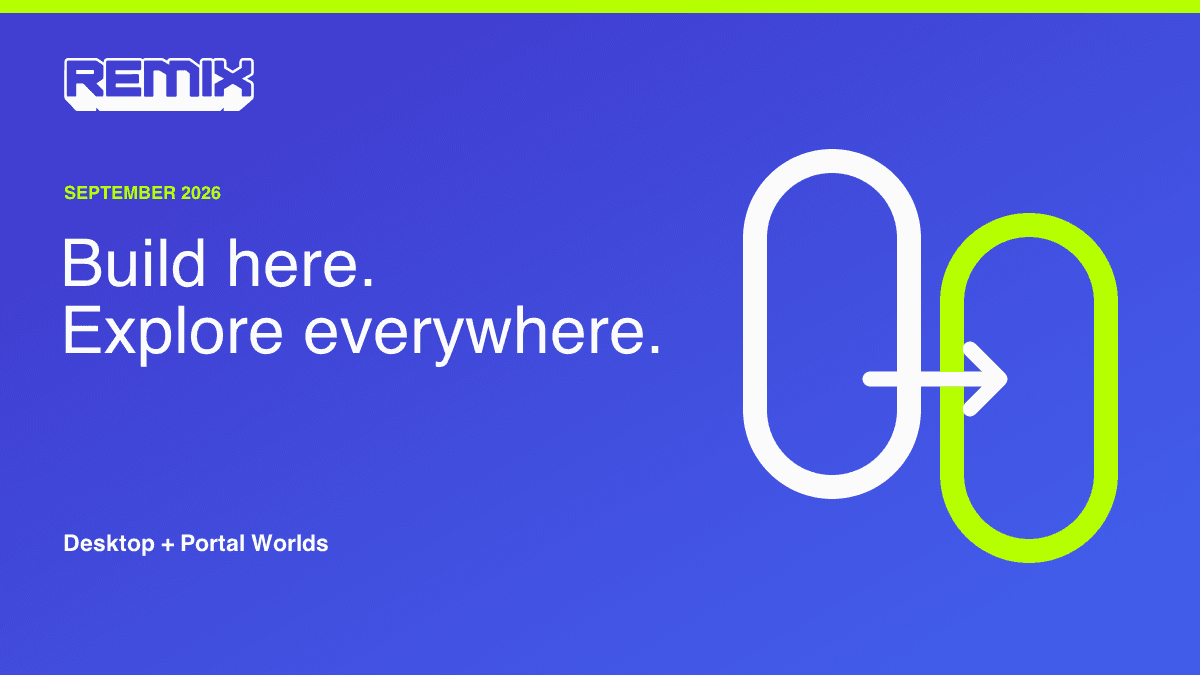 REMIX

SEPTEMBER 2026

Build here.
Explore everywhere.

Desktop + Portal Worlds